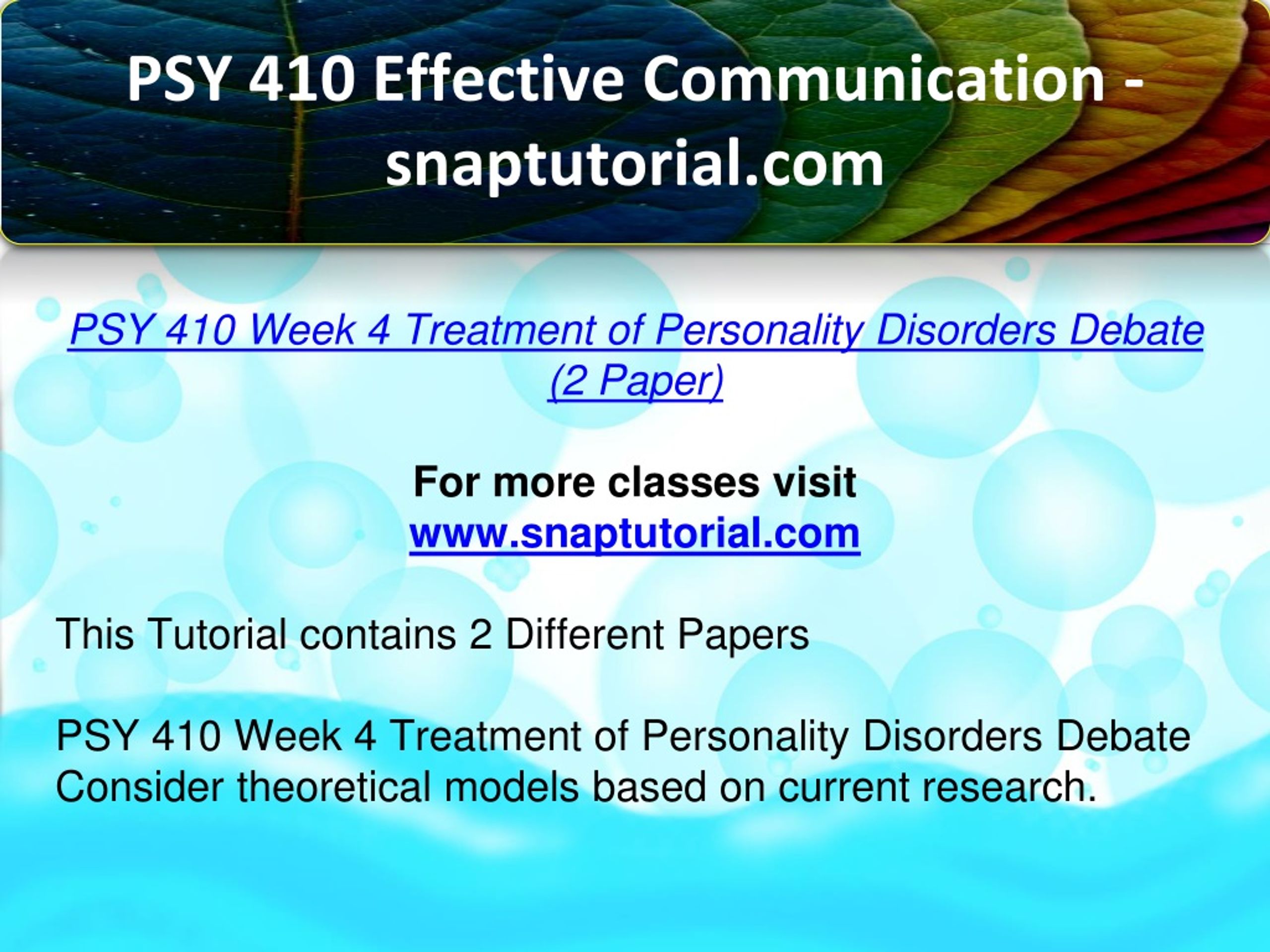 PSY 410 Effective Communication - snaptutorial.com

PSY 410 Week 4 Treatment of Personality Disorders Debate (2 Paper)

For more classes visit
www.snaptutorial.com

This Tutorial contains 2 Different Papers

PSY 410 Week 4 Treatment of Personality Disorders Debate
Consider theoretical models based on current research.